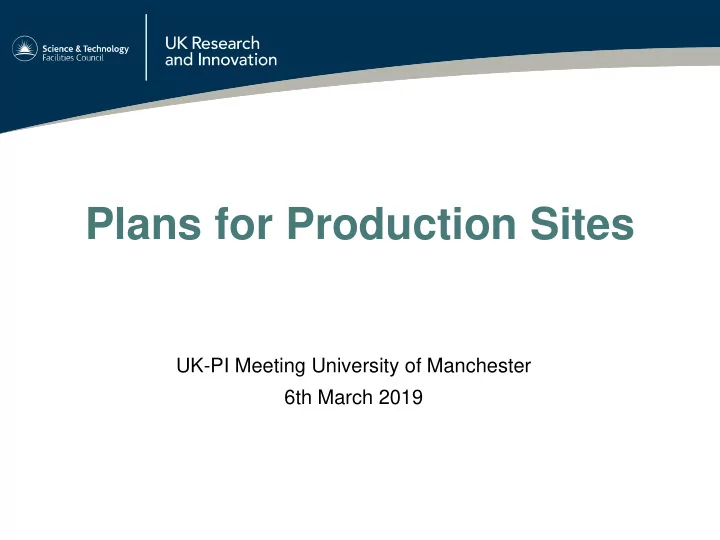 Science & Technology Facilities Council

UK Research and Innovation

Plans for Production Sites

UK-PI Meeting University of Manchester
6th March 2019